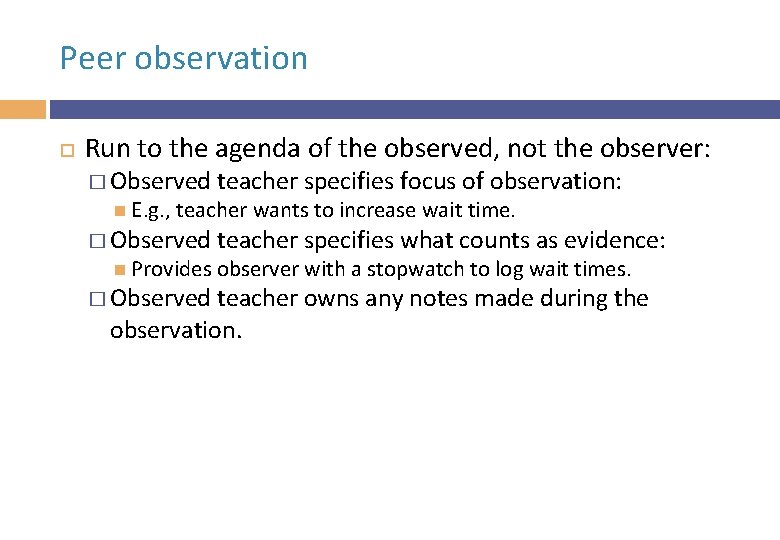 Peer observation

Run to the agenda of the observed, not the observer:

Observed teacher specifies focus of observation:

E.g., teacher wants to increase wait time.

Observed teacher specifies what counts as evidence:

Provides observer with a stopwatch to log wait times.

Observed teacher owns any notes made during the observation.